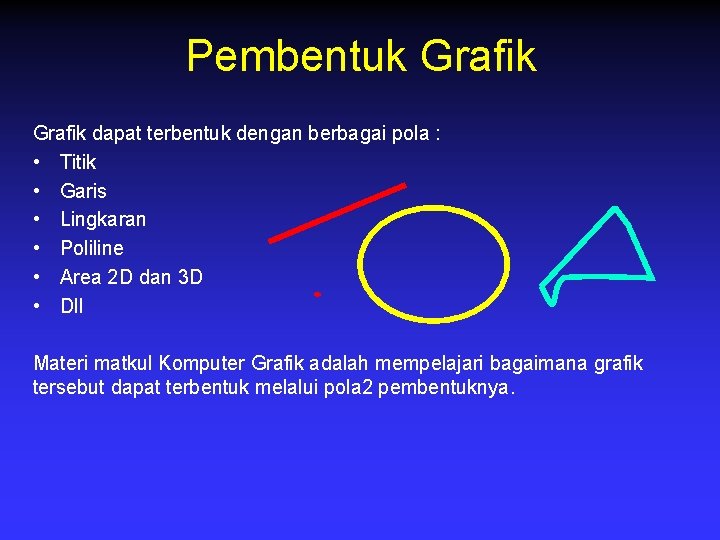 Pembentuk Grafik

Grafik dapat terbentuk dengan berbagai pola :
• Titik
• Garis
• Lingkaran
• Poliline
• Area 2D dan 3D
• Dll

Materi matkul Komputer Grafik adalah mempelajari bagaimana grafik tersebut dapat terbentuk melalui pola2 pembentuknya.